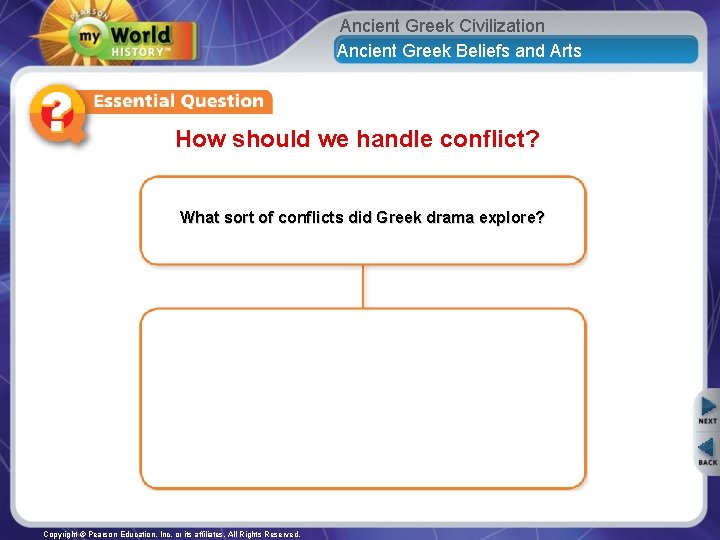 PEARSON
my World HISTORY™

Ancient Greek Civilization
Ancient Greek Beliefs and Arts

Essential Question

How should we handle conflict?

What sort of conflicts did Greek drama explore?

NEXT
BACK

Copyright © Pearson Education, Inc. or its affiliates. All Rights Reserved.